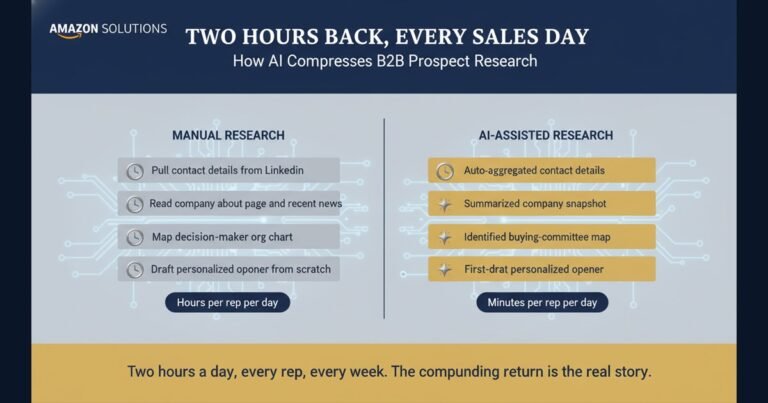 AMAZON SOLUTIONS

TWO HOURS BACK, EVERY SALES DAY

How AI Compresses B2B Prospect Research

MANUAL RESEARCH

Pull contact details from Linkedin

Read company about page and recent news

Map decision-maker org chart

Draft personalized oponer from scratch

Hours per rep per day

AI-ASSISTED RESEARCH

Auto-aggregated contact details

Summarized company snapshot

Identified buying-committee map

First-drat personalized opener

Minutes per rep per day

Two hours a day, every rep, every week. The compunding return is the real story.